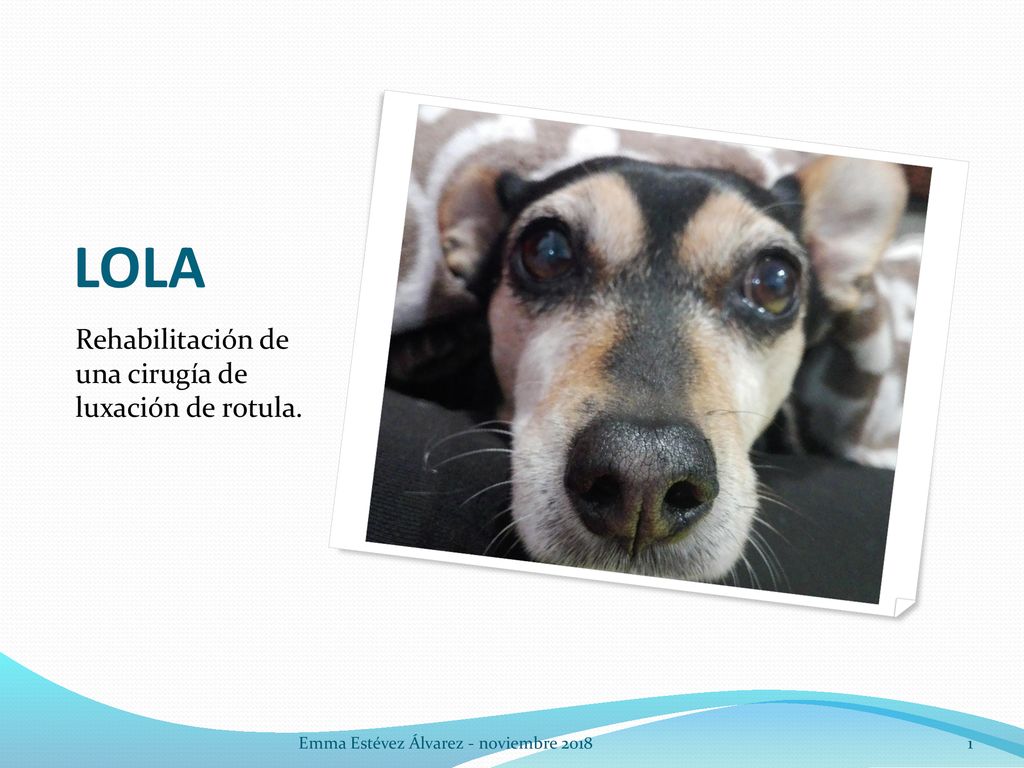 LOLA

Rehabilitación de una cirugía de luxación de rotula.

Emma Estévez Álvarez - noviembre 2018

1